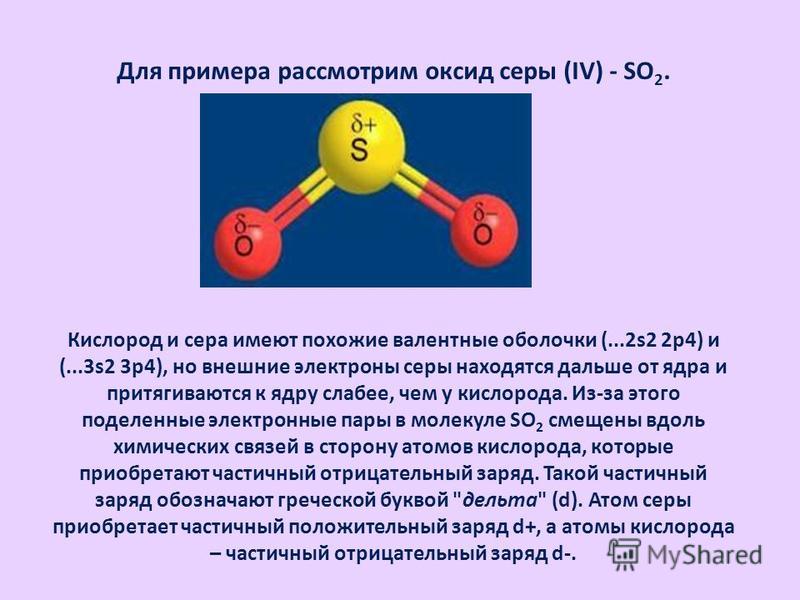 Для примера рассмотрим оксид серы (IV) - $SO_2$.

$\delta+$
S
$\delta-$
O
$\delta-$
O

Кислород и сера имеют похожие валентные оболочки (...2s2 2p4) и (...3s2 3p4), но внешние электроны серы находятся дальше от ядра и притягиваются к ядру слабее, чем у кислорода. Из-за этого поделенные электронные пары в молекуле $SO_2$ смещены вдоль химических связей в сторону атомов кислорода, которые приобретают частичный отрицательный заряд. Такой частичный заряд обозначают греческой буквой "дельта" (d). Атом серы приобретает частичный положительный заряд d+, а атомы кислорода – частичный отрицательный заряд d-.

MyShared